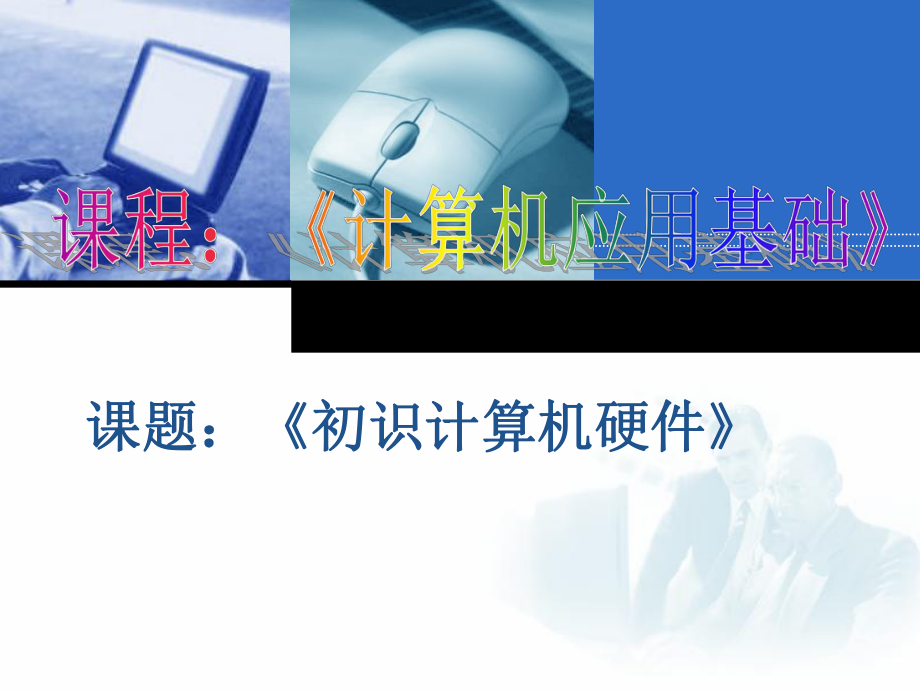 课程：《计算机应用基础》

课题：《初识计算机硬件》